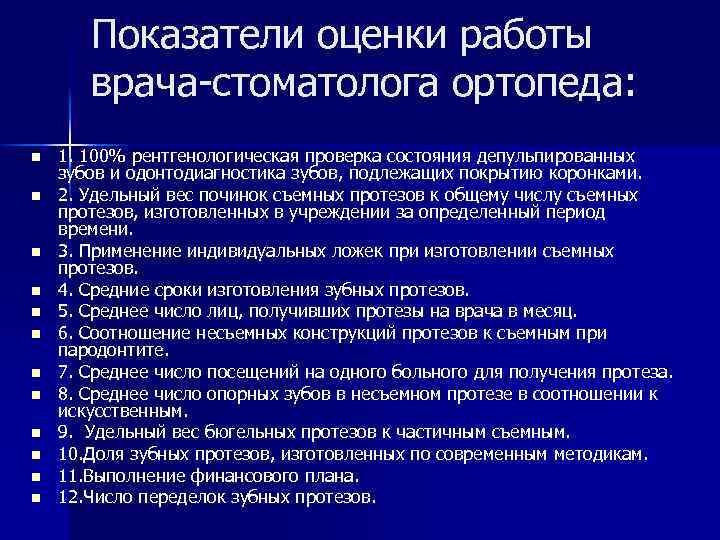 Показатели оценки работы врача-стоматолога ортопеда:

- 1. 100% рентгенологическая проверка состояния депульпированных зубов и одонтодиагностика зубов, подлежащих покрытию коронками.
- 2. Удельный вес починок съемных протезов к общему числу съемных протезов, изготовленных в учреждении за определенный период времени.
- 3. Применение индивидуальных ложек при изготовлении съемных протезов.
- 4. Средние сроки изготовления зубных протезов.
- 5. Среднее число лиц, получивших протезы на врача в месяц.
- 6. Соотношение несъемных конструкций протезов к съемным при пародонтите.
- 7. Среднее число посещений на одного больного для получения протеза.
- 8. Среднее число опорных зубов в несъемном протезе в соотношении к искусственным.
- 9. Удельный вес бюгельных протезов к частичным съемным.
- 10.Доля зубных протезов, изготовленных по современным методикам.
- 11.Выполнение финансового плана.
- 12.Число переделок зубных протезов.